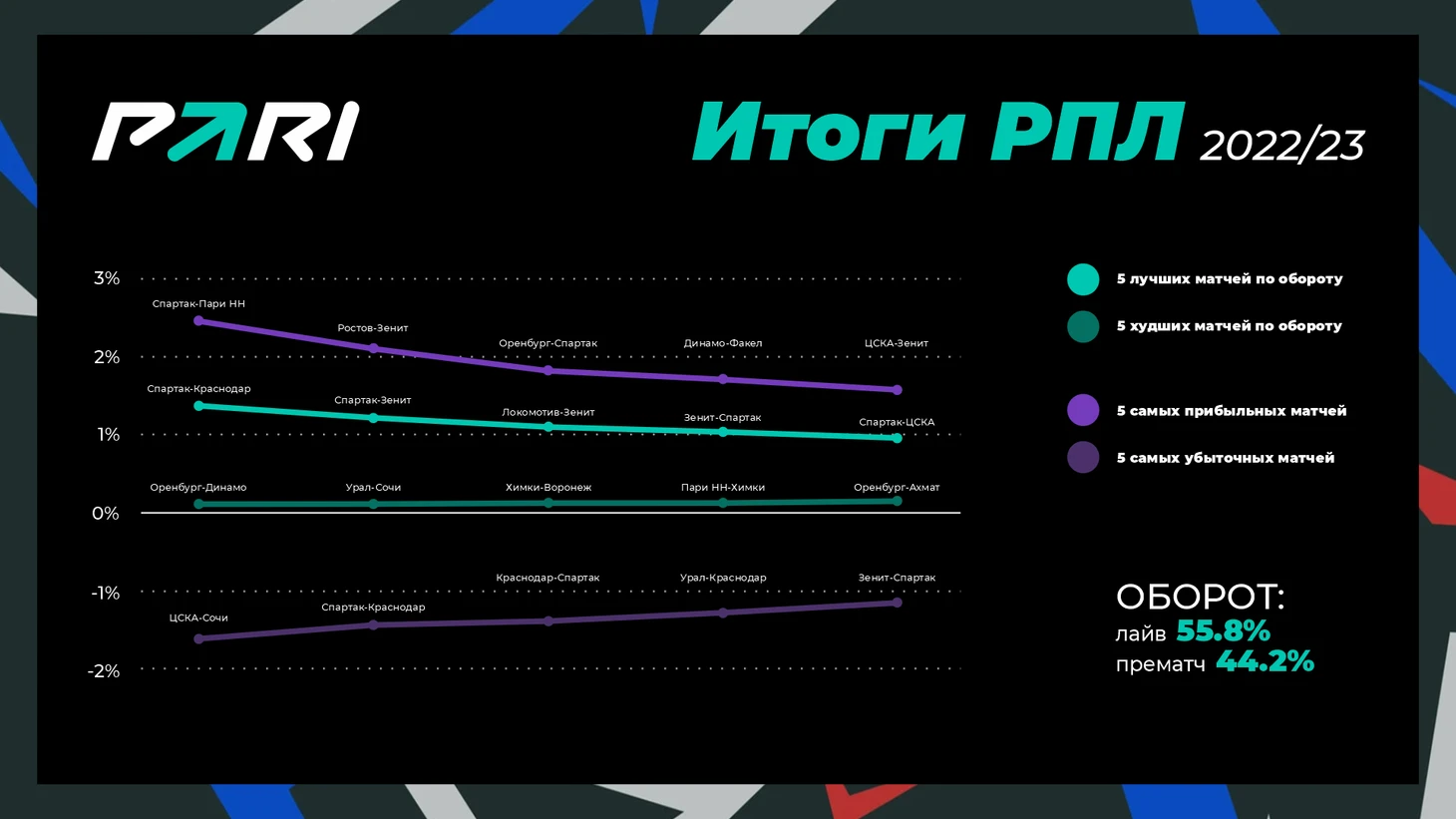 PARI

Итоги РПЛ 2022/23

3%
2%
1%
0%
-1%
-2%

Спартак-Пари НН
Ростов-Зенит
Оренбург-Спартак
Динамо-Факел
ЦСКА-Зенит

Спартак-Краснодар
Спартак-Зенит
Локомотив-Зенит
Зенит-Спартак
Спартак-ЦСКА

Оренбург-Динамо
Урал-Сочи
Химки-Воронеж
Пари НН-Химки
Оренбург-Ахмат

Краснодар-Спартак
Урал-Краснодар
Зенит-Спартак
ЦСКА-Сочи
Спартак-Краснодар

5 лучших матчей по обороту
5 худших матчей по обороту
5 самых прибыльных матчей
5 самых убыточных матчей

ОБОРОТ:
лайв 55.8%
прематч 44.2%